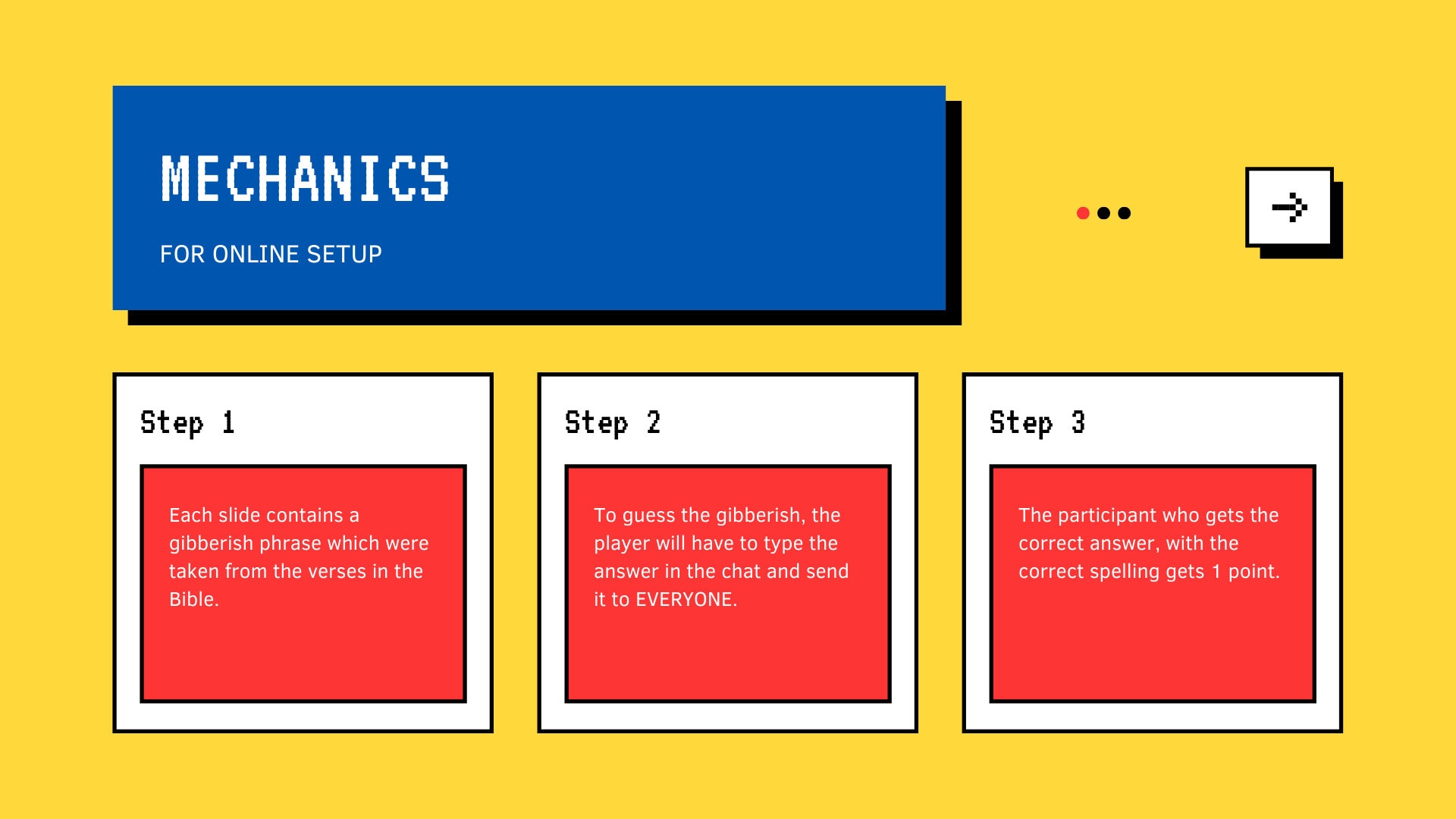 MECHANICS

FOR ONLINE SETUP

Step 1

Each slide contains a gibberish phrase which were taken from the verses in the Bible.

Step 2

To guess the gibberish, the player will have to type the answer in the chat and send it to EVERYONE.

Step 3

The participant who gets the correct answer, with the correct spelling gets 1 point.